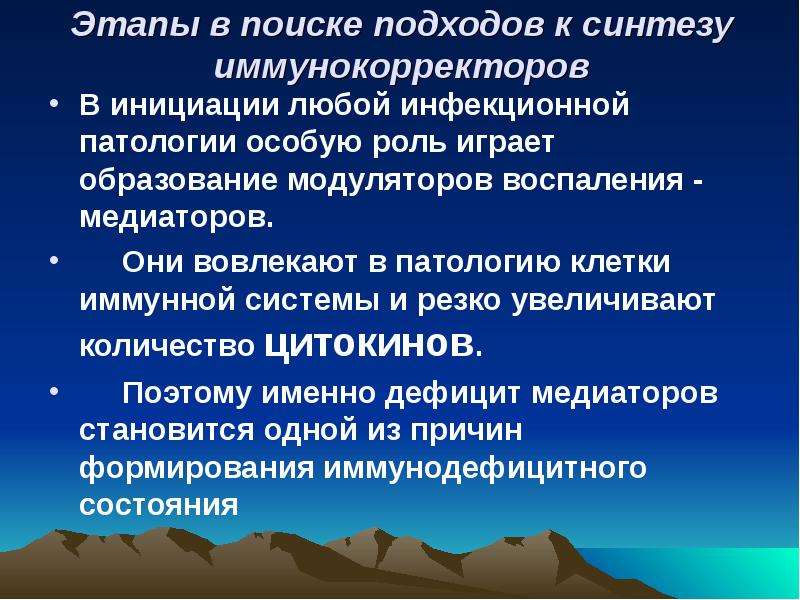 Этапы в поиске подходов к синтезу иммунокорректоров

• В инициации любой инфекционной патологии особую роль играет образование модуляторов воспаления - медиаторов.

• Они вовлекают в патологию клетки иммунной системы и резко увеличивают количество цитокинов.

• Поэтому именно дефицит медиаторов становится одной из причин формирования иммунодефицитного состояния